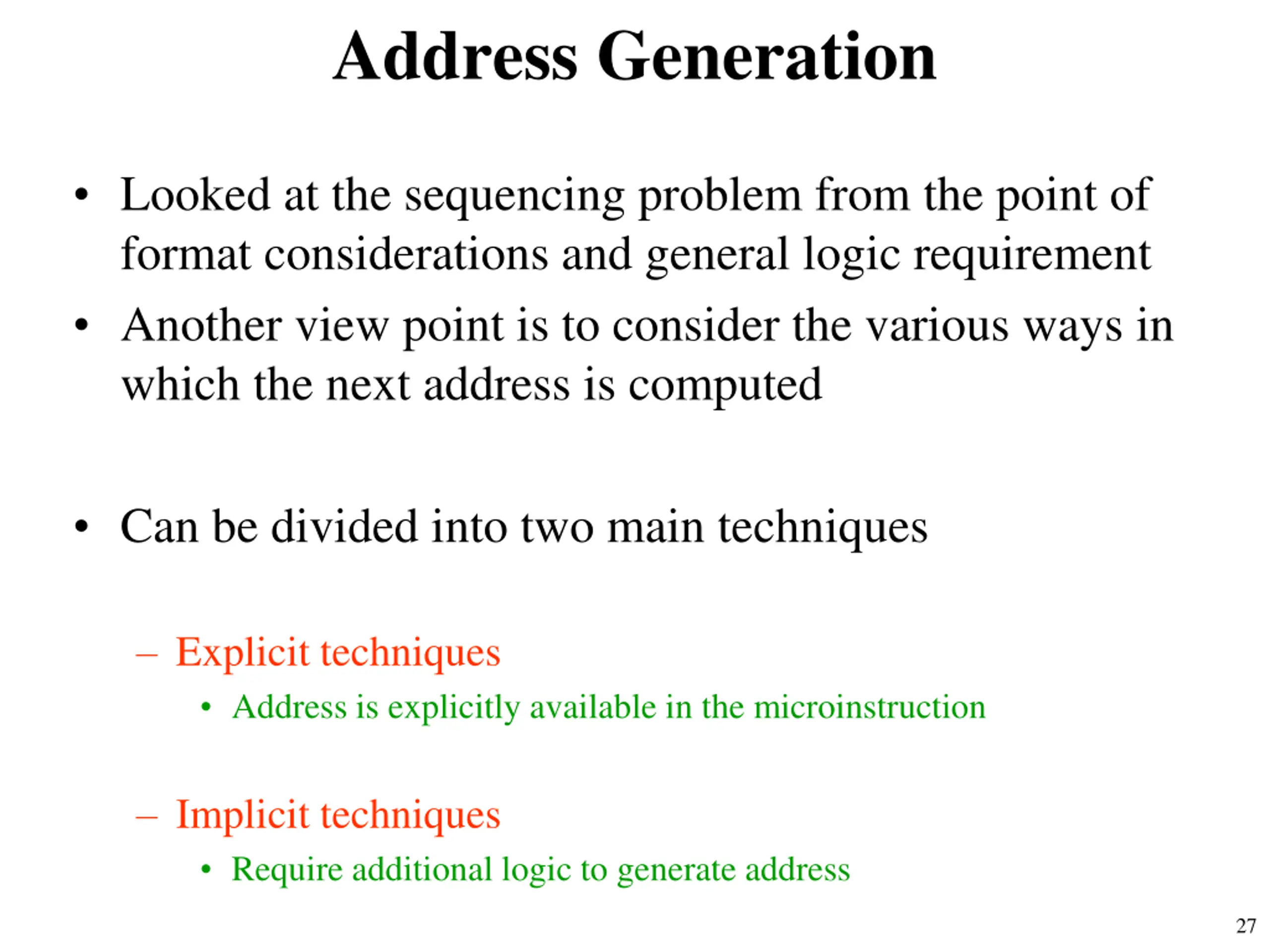 Address Generation

• Looked at the sequencing problem from the point of format considerations and general logic requirement

• Another view point is to consider the various ways in which the next address is computed

• Can be divided into two main techniques

– Explicit techniques

• Address is explicitly available in the microinstruction

– Implicit techniques

• Require additional logic to generate address

27